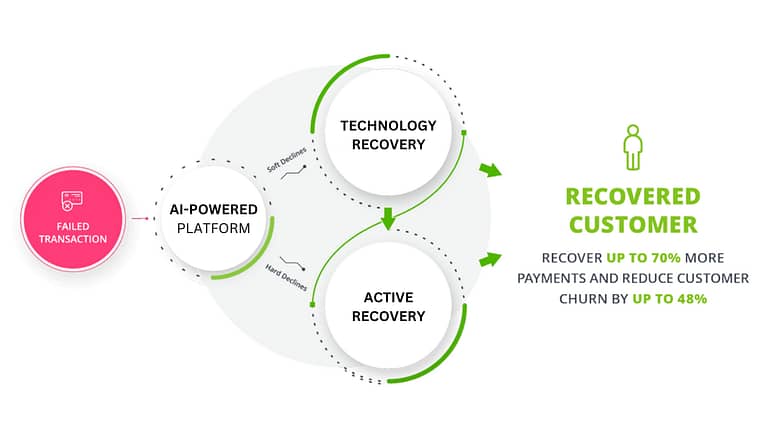 FAILED TRANSACTION

AI-POWERED PLATFORM

Soft Declines

Hard Declines

TECHNOLOGY RECOVERY

ACTIVE RECOVERY

RECOVERED CUSTOMER

RECOVER UP TO 70% MORE PAYMENTS AND REDUCE CUSTOMER CHURN BY UP TO 48%